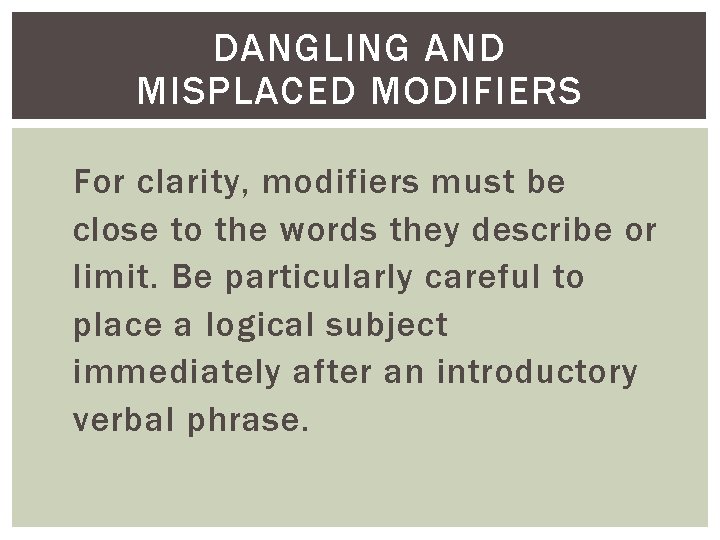 DANGLING AND MISPLACED MODIFIERS

For clarity, modifiers must be close to the words they describe or limit. Be particularly careful to place a logical subject immediately after an introductory verbal phrase.